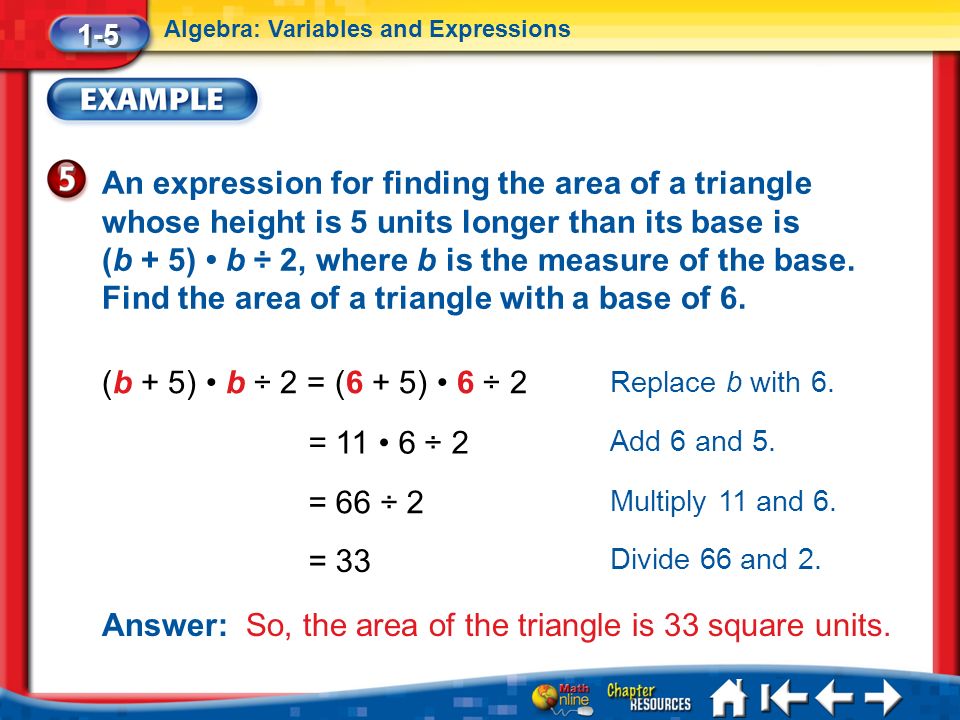 1-5 Algebra: Variables and Expressions

EXAMPLE

5 An expression for finding the area of a triangle whose height is 5 units longer than its base is $(b + 5) \cdot b \div 2$, where $b$ is the measure of the base. Find the area of a triangle with a base of 6.

$(b + 5) \cdot b \div 2 = (6 + 5) \cdot 6 \div 2$ Replace $b$ with 6.

$= 11 \cdot 6 \div 2$ Add 6 and 5.

$= 66 \div 2$ Multiply 11 and 6.

$= 33$ Divide 66 and 2.

Answer: So, the area of the triangle is 33 square units.

Math Online Chapter RESOURCES